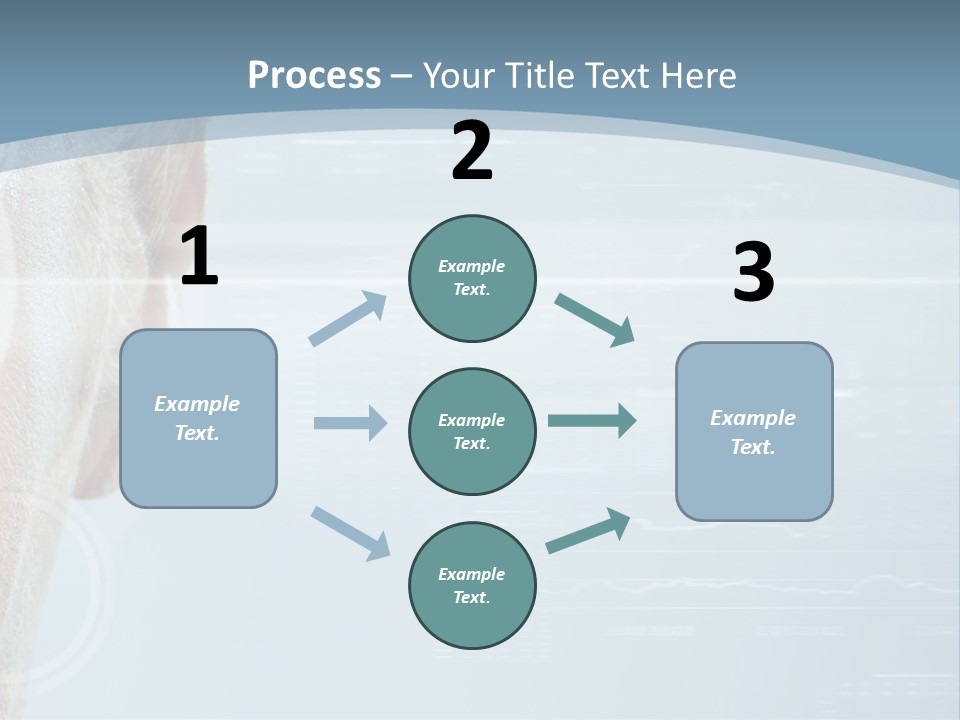 Process – Your Title Text Here

1

Example Text.

2

Example Text.

Example Text.

Example Text.

3

Example Text.